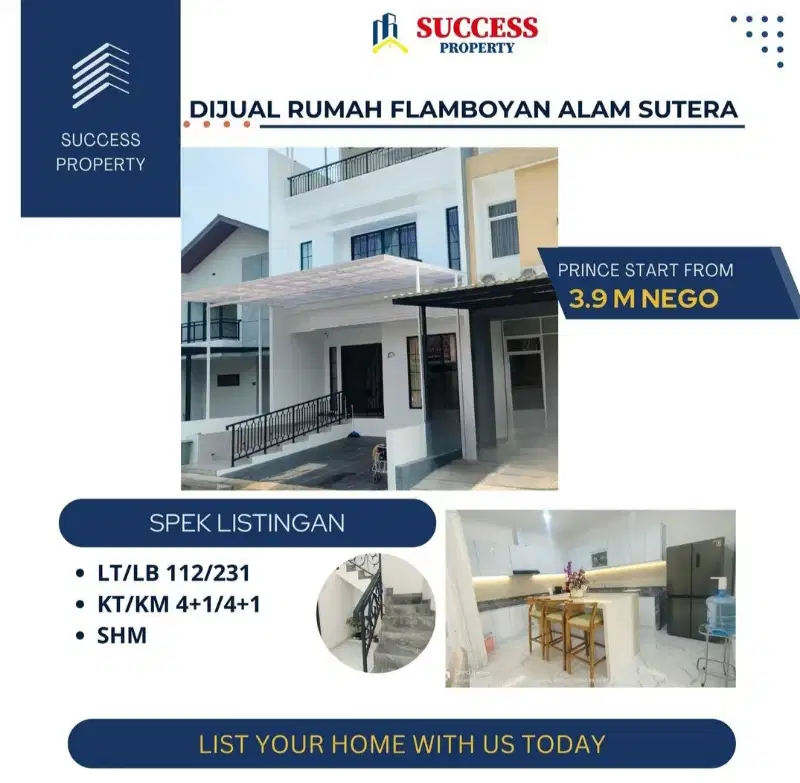 SUCCESS PROPERTY

SUCCESS PROPERTY

DIJUAL RUMAH FLAMBOYAN ALAM SUTERA

PRINCE START FROM
3.9 M NEGO

SPEK LISTINGAN

• LT/LB 112/231
• KT/KM 4+1/4+1
• SHM

LIST YOUR HOME WITH US TODAY